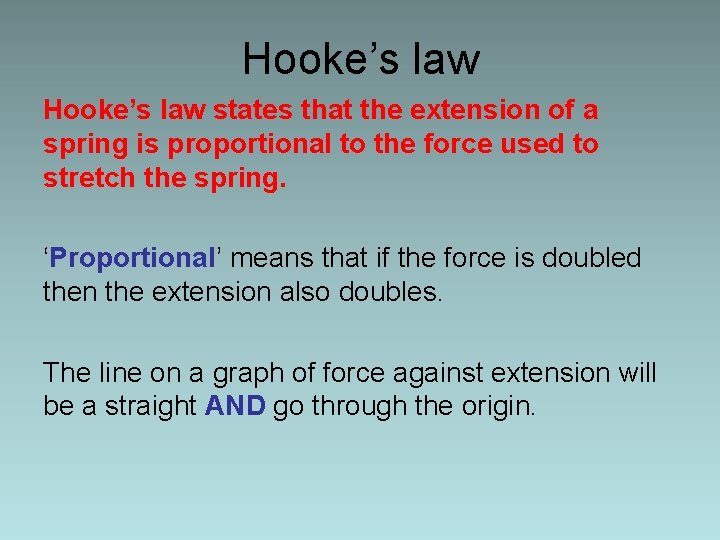 Hooke’s law

Hooke’s law states that the extension of a spring is proportional to the force used to stretch the spring.

‘Proportional’ means that if the force is doubled then the extension also doubles.

The line on a graph of force against extension will be a straight AND go through the origin.